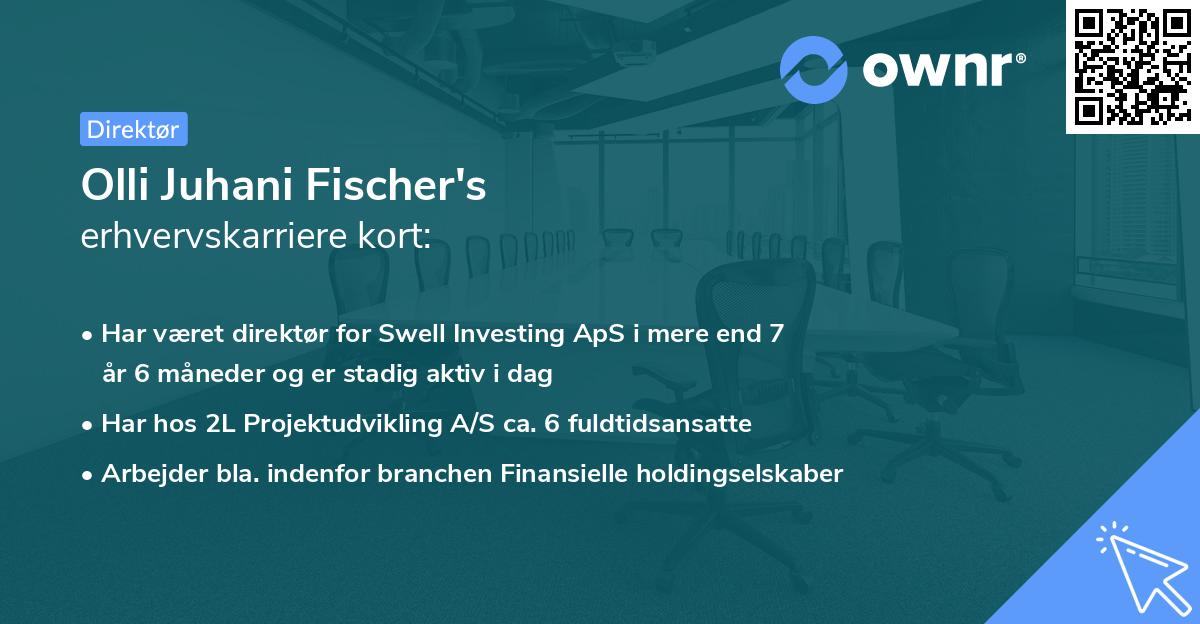 ownr®

Direktør

Olli Juhani Fischer's
erhvervskarriere kort:

• Har været direktør for Swell Investing ApS i mere end 7 år 6 måneder og er stadig aktiv i dag

• Har hos 2L Projektudvikling A/S ca. 6 fuldtidsansatte

• Arbejder bla. indenfor branchen Finansielle holdingselskaber